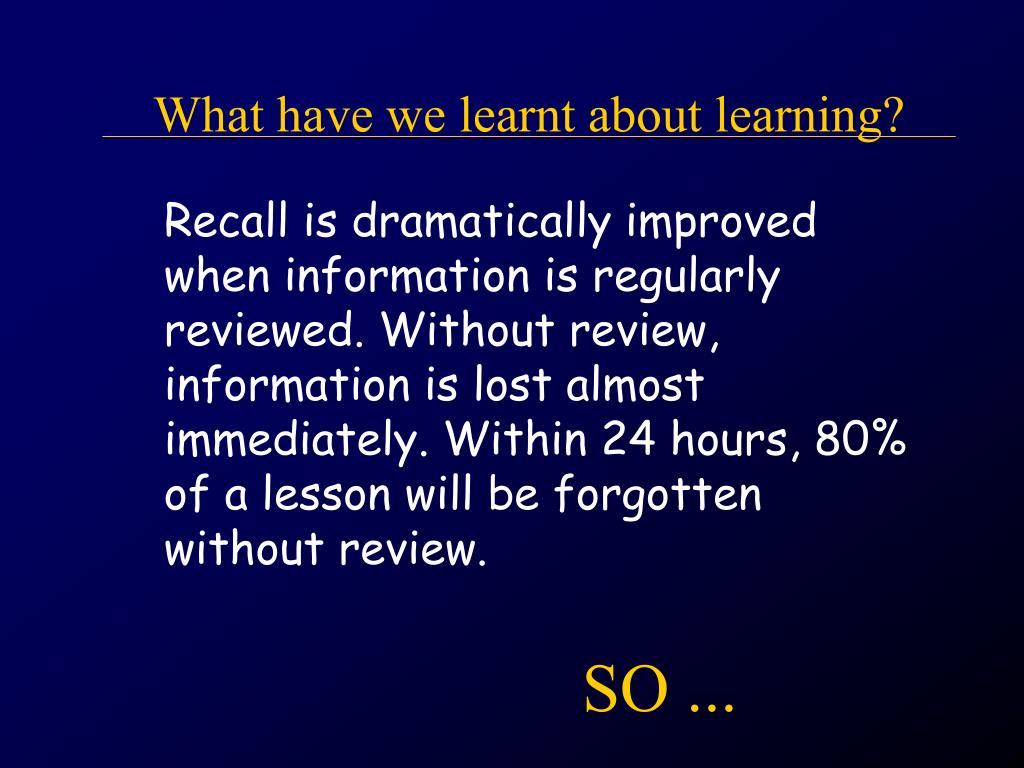 What have we learnt about learning?

Recall is dramatically improved when information is regularly reviewed. Without review, information is lost almost immediately. Within 24 hours, 80% of a lesson will be forgotten without review.

SO ...